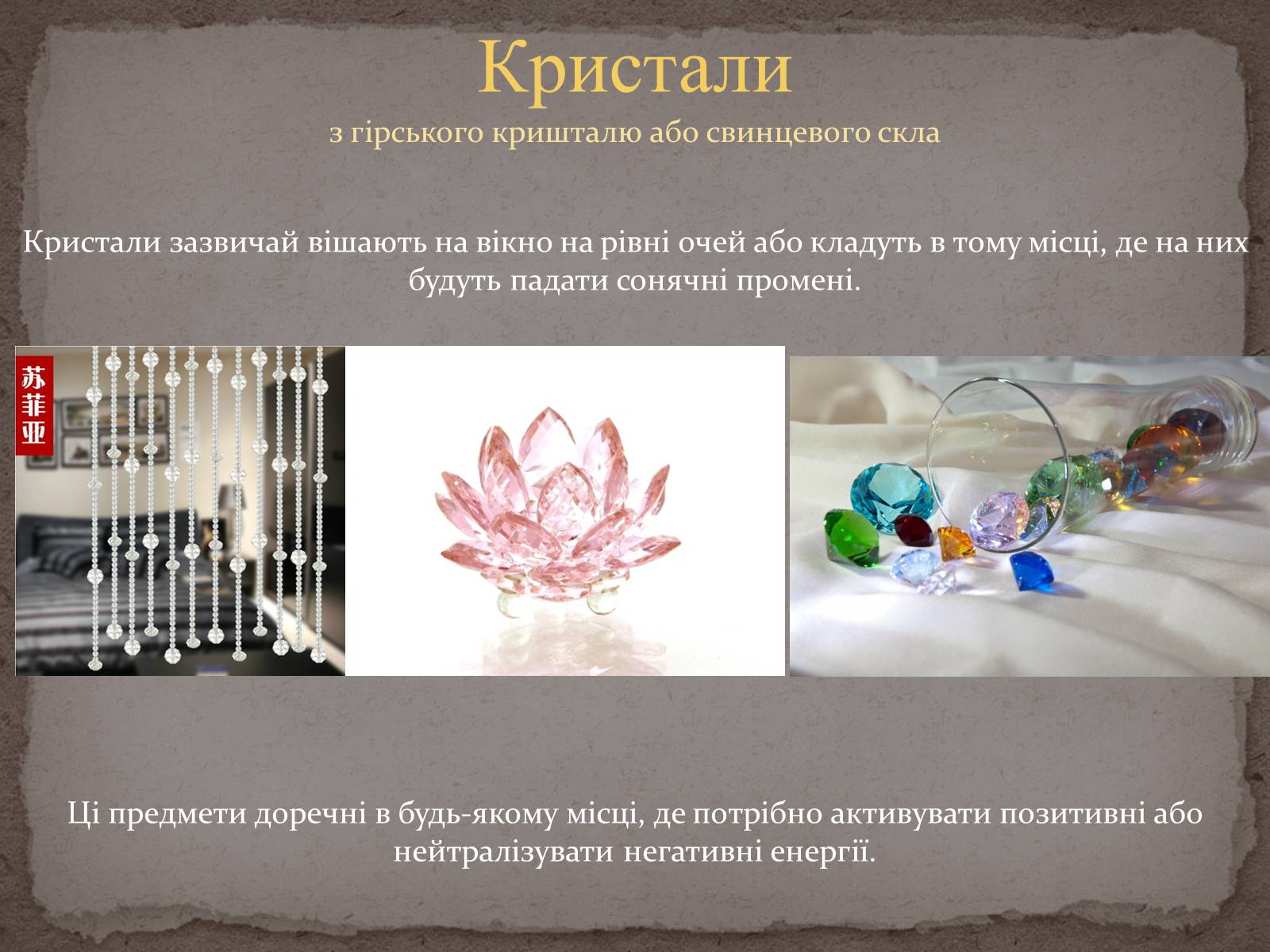 Кристали
з гірського кришталю або свинцевого скла

Кристали зазвичай вішають на вікно на рівні очей або кладуть в тому місці, де на них будуть падати сонячні промені.

苏菲亚

Ці предмети доречні в будь-якому місці, де потрібно активувати позитивні або нейтралізувати негативні енергії.